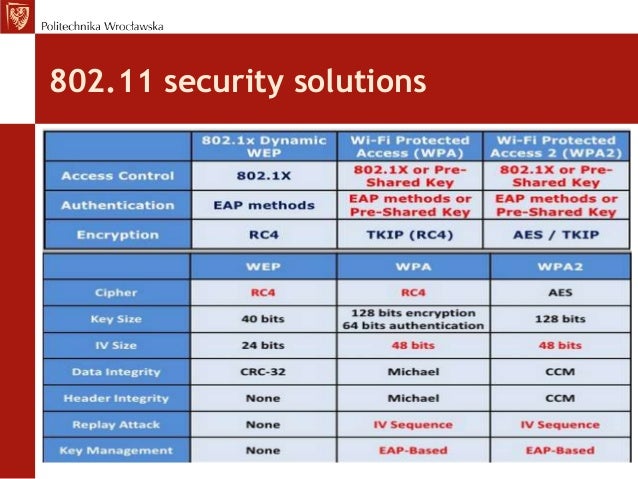 Politechnika Wrocławska

802.11 security solutions

| | 802.1x Dynamic WEP | Wi-Fi Protected Access (WPA) | Wi-Fi Protected Access 2 (WPA2) |
|---|---|---|---|
| Access Control | 802.1X | 802.1X or Pre-Shared Key | 802.1X or Pre-Shared Key |
| Authentication | EAP methods | EAP methods or Pre-Shared Key | EAP methods or Pre-Shared Key |
| Encryption | RC4 | TKIP (RC4) | AES / TKIP |

| | WEP | WPA | WPA2 |
|---|---|---|---|
| Cipher | RC4 | RC4 | AES |
| Key Size | 40 bits | 128 bits encryption 64 bits authentication | 128 bits |
| IV Size | 24 bits | 48 bits | 48 bits |
| Data Integrity | CRC-32 | Michael | CCM |
| Header Integrity | None | Michael | CCM |
| Replay Attack | None | IV Sequence | IV Sequence |
| Key Management | None | EAP-Based | EAP-Based |